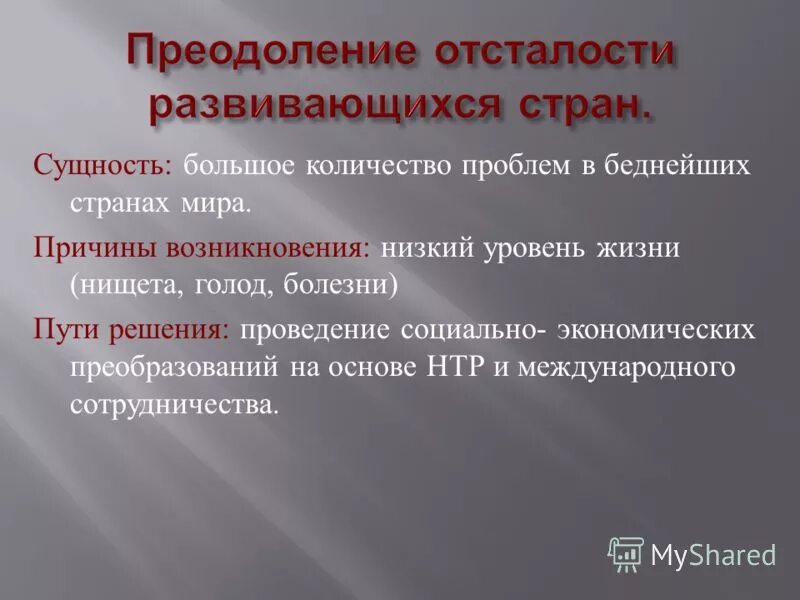 Преодоление отсталости развивающихся стран.

Сущность: большое количество проблем в беднейших странах мира.

Причины возникновения: низкий уровень жизни (нищета, голод, болезни)

Пути решения: проведение социально- экономических преобразований на основе НТР и международного сотрудничества.

MyShared